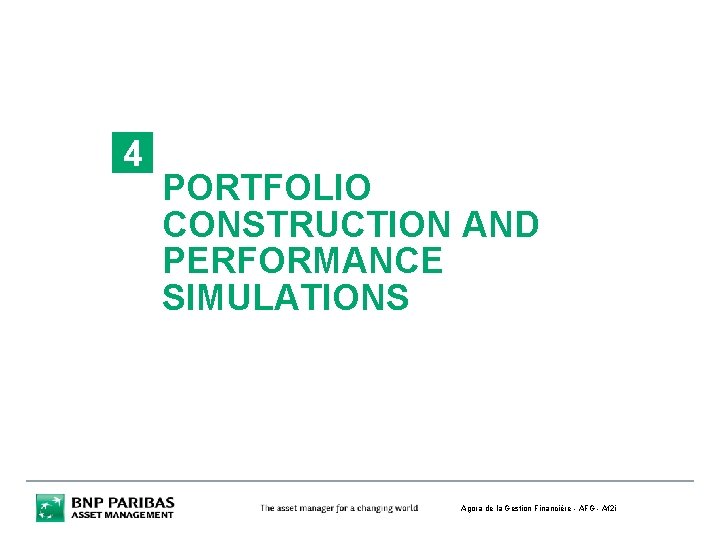 4

PORTFOLIO CONSTRUCTION AND PERFORMANCE SIMULATIONS

BNP PARIBAS
ASSET MANAGEMENT

The asset manager for a changing world

Agora de la Gestion Financière - AFG - Af2i